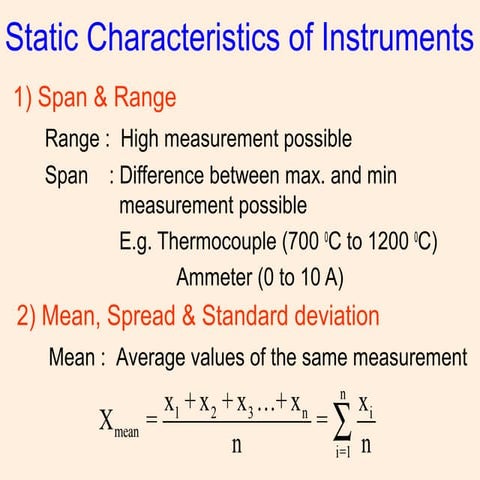 Static Characteristics of Instruments

1) Span & Range

Range : High measurement possible

Span : Difference between max. and min measurement possible

E.g. Thermocouple (700 $^0$C to 1200 $^0$C)

Ammeter (0 to 10 A)

2) Mean, Spread & Standard deviation

Mean : Average values of the same measurement

$X_{mean} = \frac{x_1 + x_2 + x_3 \ldots + x_n}{n} = \sum_{i=1}^{n} \frac{x_i}{n}$